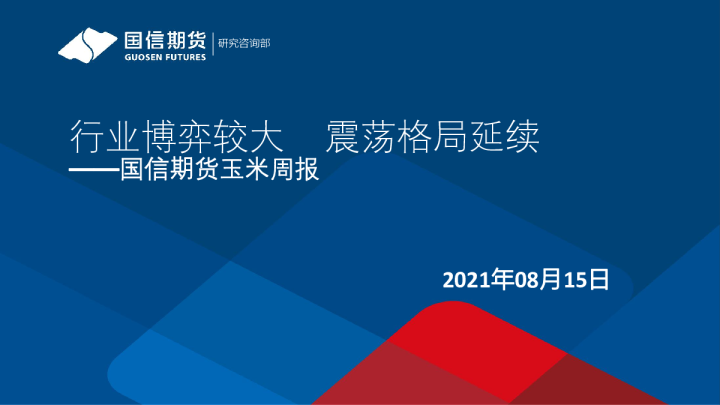 国信期货
GUOSEN FUTURES
研究咨询部

行业博弈较大　震荡格局延续
——国信期货玉米周报

2021年08月15日